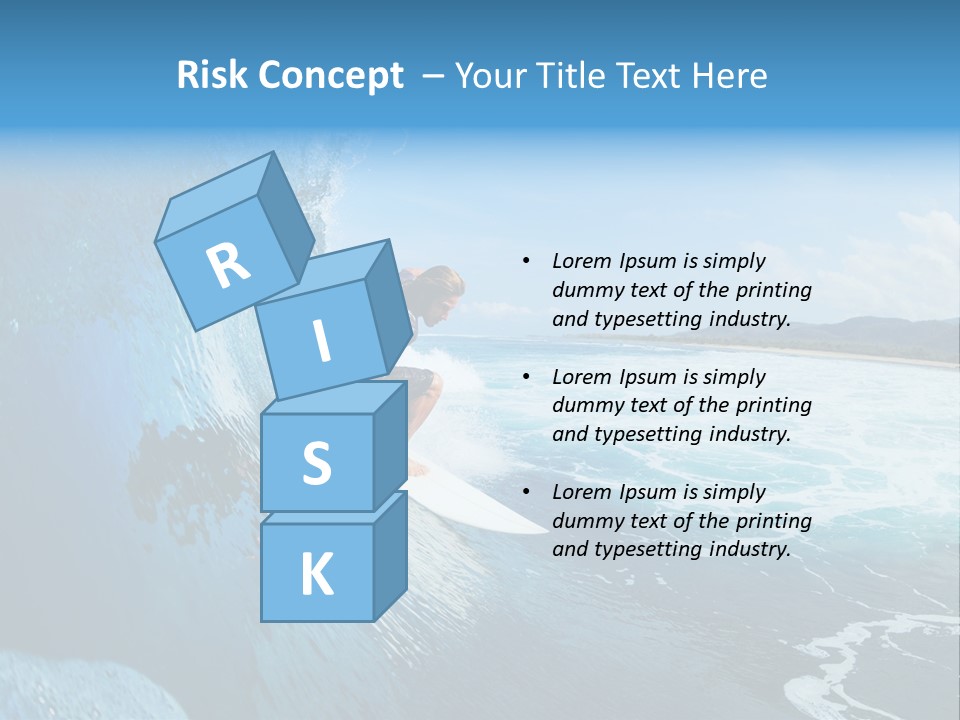 Risk Concept – Your Title Text Here

R
I
S
K

• Lorem Ipsum is simply dummy text of the printing and typesetting industry.

• Lorem Ipsum is simply dummy text of the printing and typesetting industry.

• Lorem Ipsum is simply dummy text of the printing and typesetting industry.